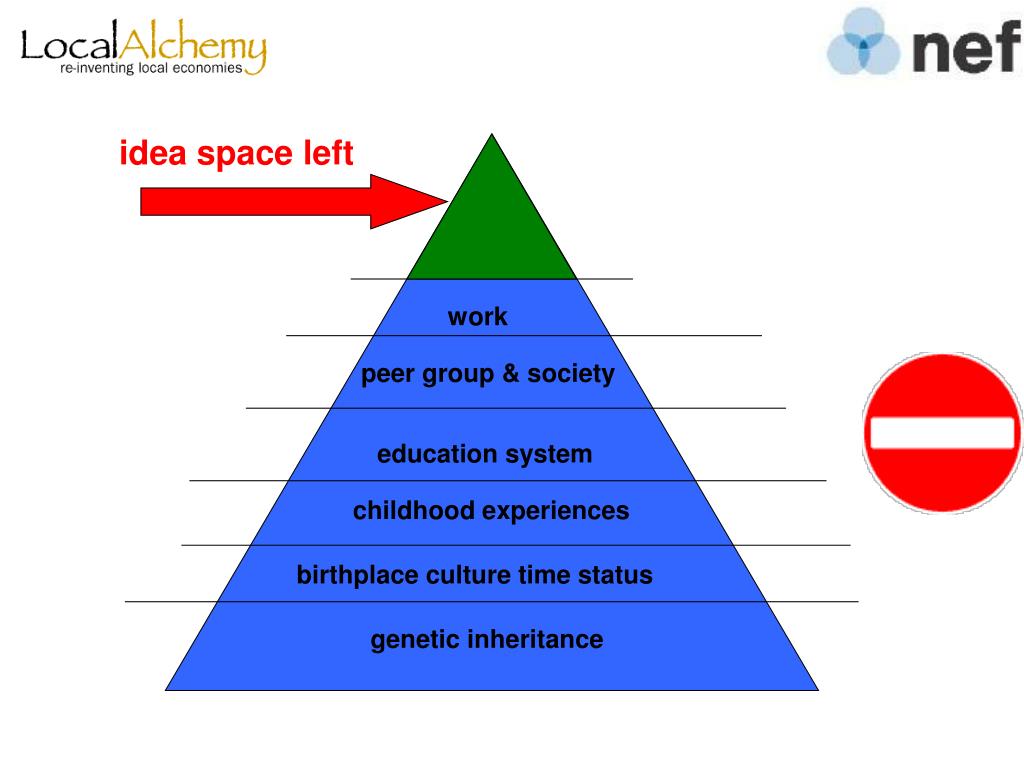 LocalAlchemy
re-inventing local economies

nef

idea space left

work

peer group & society

education system

childhood experiences

birthplace culture time status

genetic inheritance